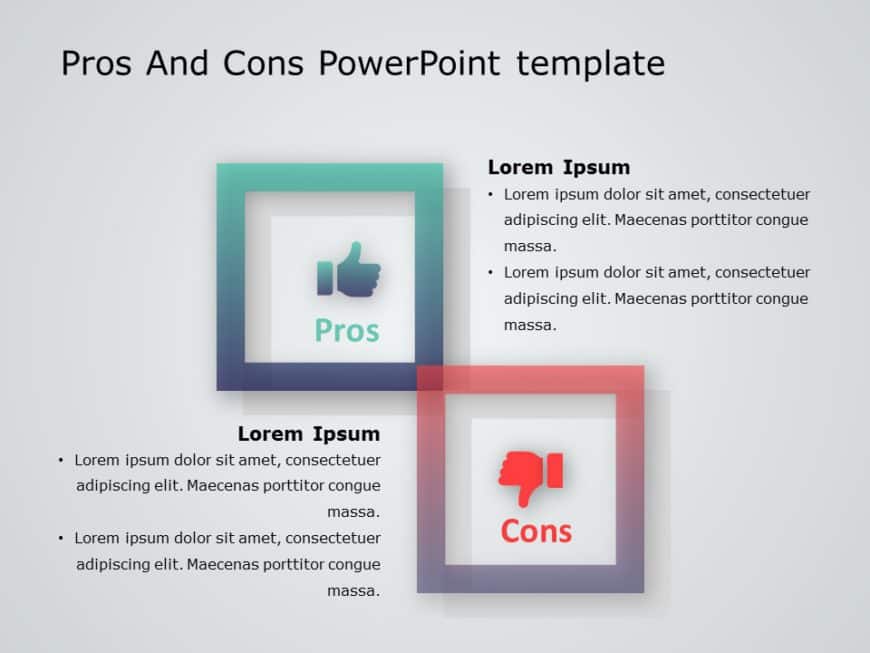 Pros And Cons PowerPoint template

Pros

Lorem Ipsum

• Lorem ipsum dolor sit amet, consectetuer adipiscing elit. Maecenas porttitor congue massa.
• Lorem ipsum dolor sit amet, consectetuer adipiscing elit. Maecenas porttitor congue massa.

Lorem Ipsum

• Lorem ipsum dolor sit amet, consectetuer adipiscing elit. Maecenas porttitor congue massa.
• Lorem ipsum dolor sit amet, consectetuer adipiscing elit. Maecenas porttitor congue massa.

Cons